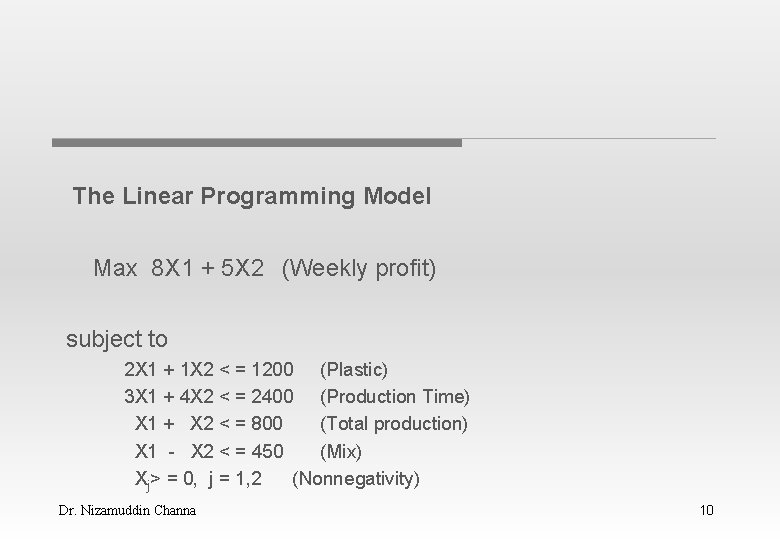 The Linear Programming Model

Max 8X1 + 5X2 (Weekly profit)

subject to

2X1 + 1X2 < = 1200 (Plastic)
3X1 + 4X2 < = 2400 (Production Time)
X1 + X2 < = 800 (Total production)
X1 - X2 < = 450 (Mix)
$X_j$> = 0, j = 1,2 (Nonnegativity)

Dr. Nizamuddin Channa

10